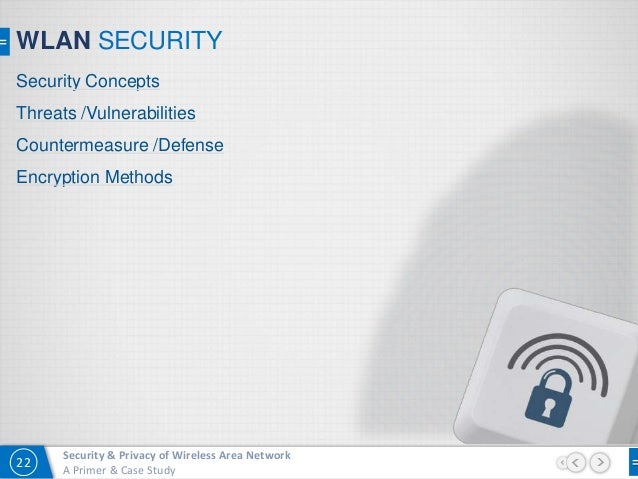 WLAN SECURITY

Security Concepts

Threats /Vulnerabilities

Countermeasure /Defense

Encryption Methods

22

Security & Privacy of Wireless Area Network

A Primer & Case Study